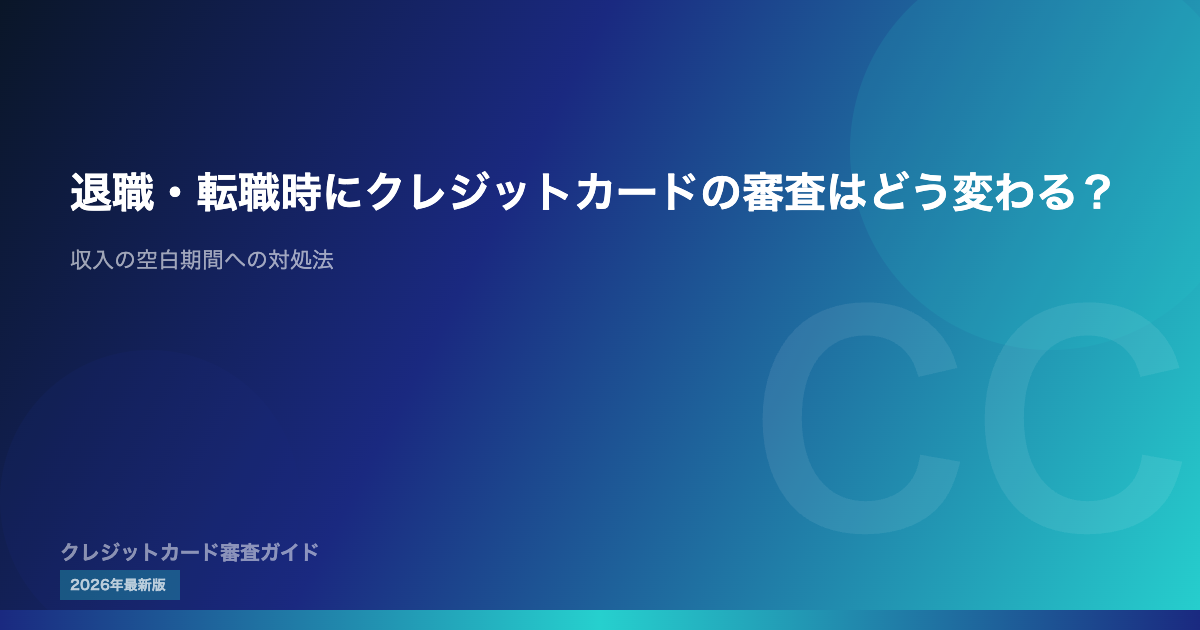 退職・転職時にクレジットカードの審査はどう変わる？

収入の空白期間への対処法

CC

クレジットカード審査ガイド

2026年最新版